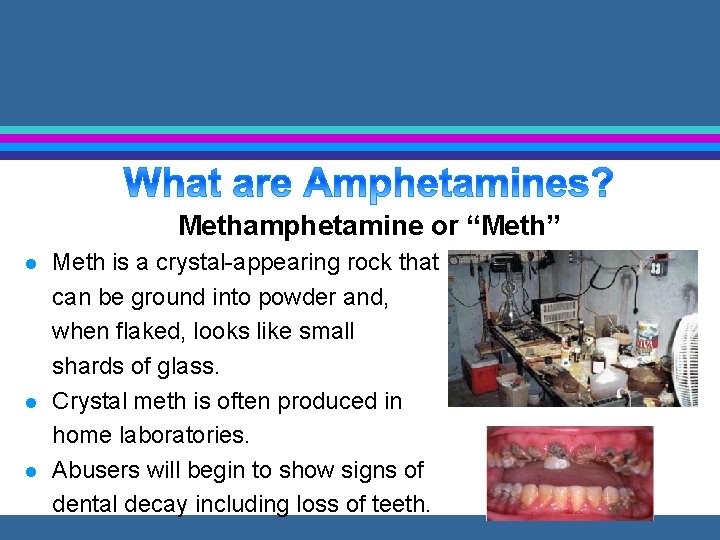 What are Amphetamines?

Methamphetamine or "Meth"

• Meth is a crystal-appearing rock that can be ground into powder and, when flaked, looks like small shards of glass.
• Crystal meth is often produced in home laboratories.
• Abusers will begin to show signs of dental decay including loss of teeth.